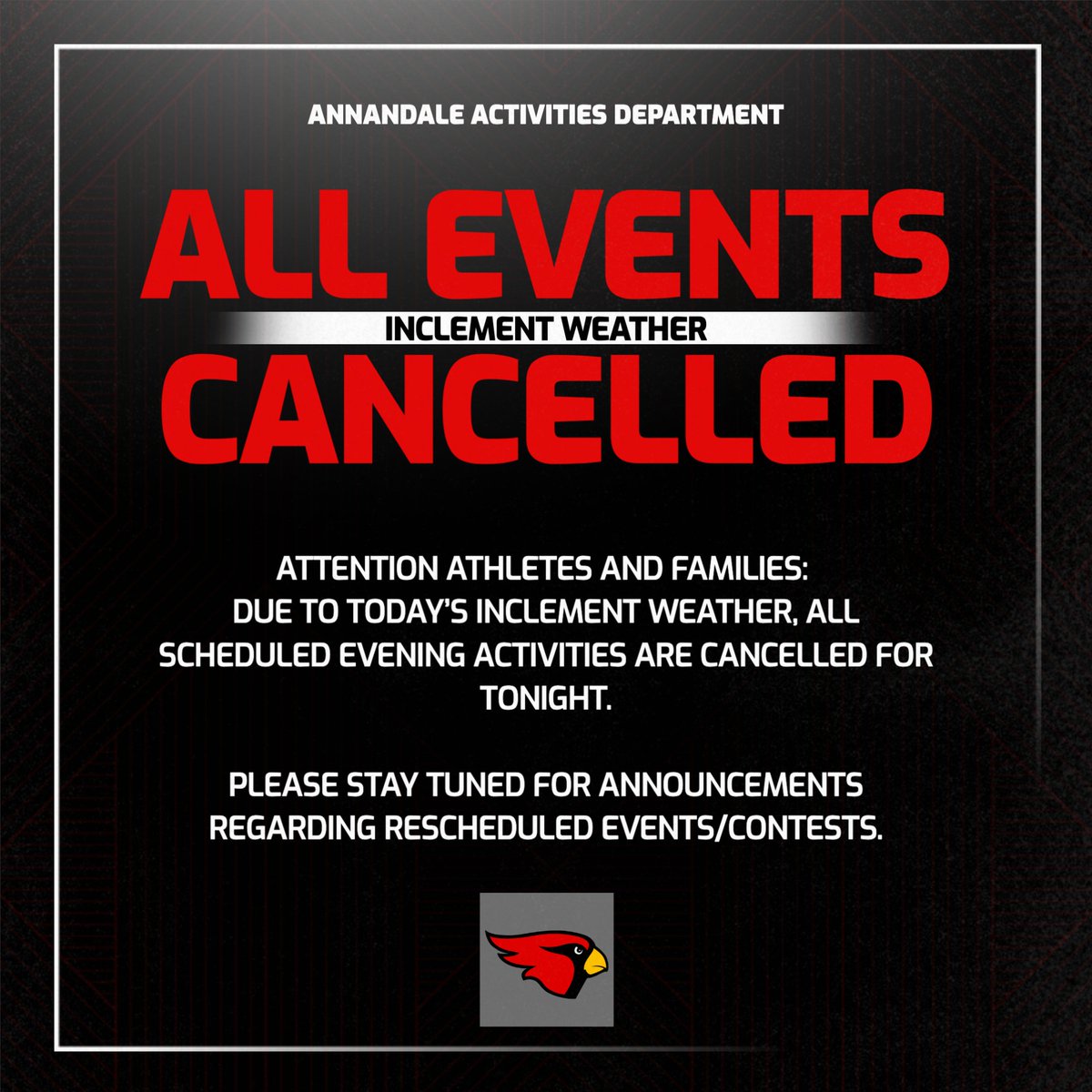 ANNANDALE ACTIVITIES DEPARTMENT

ALL EVENTS

INCLEMENT WEATHER

CANCELLED

ATTENTION ATHLETES AND FAMILIES:
DUE TO TODAY'S INCLEMENT WEATHER, ALL SCHEDULED EVENING ACTIVITIES ARE CANCELLED FOR TONIGHT.

PLEASE STAY TUNED FOR ANNOUNCEMENTS REGARDING RESCHEDULED EVENTS/CONTESTS.